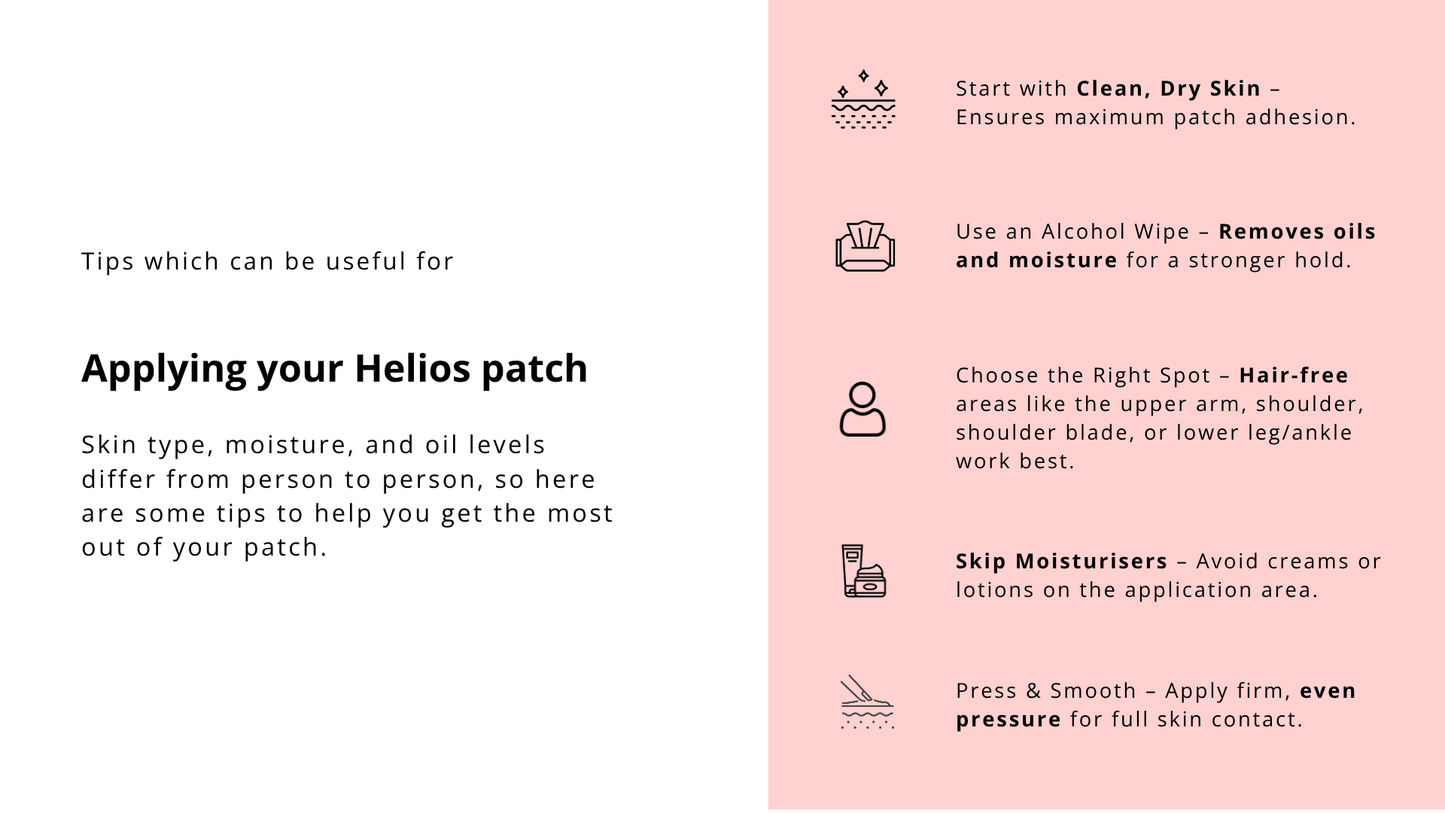 Tips which can be useful for

Applying your Helios patch

Skin type, moisture, and oil levels differ from person to person, so here are some tips to help you get the most out of your patch.

Start with Clean, Dry Skin – Ensures maximum patch adhesion.

Use an Alcohol Wipe – Removes oils and moisture for a stronger hold.

Choose the Right Spot – Hair-free areas like the upper arm, shoulder, shoulder blade, or lower leg/ankle work best.

Skip Moisturisers – Avoid creams or lotions on the application area.

Press & Smooth – Apply firm, even pressure for full skin contact.